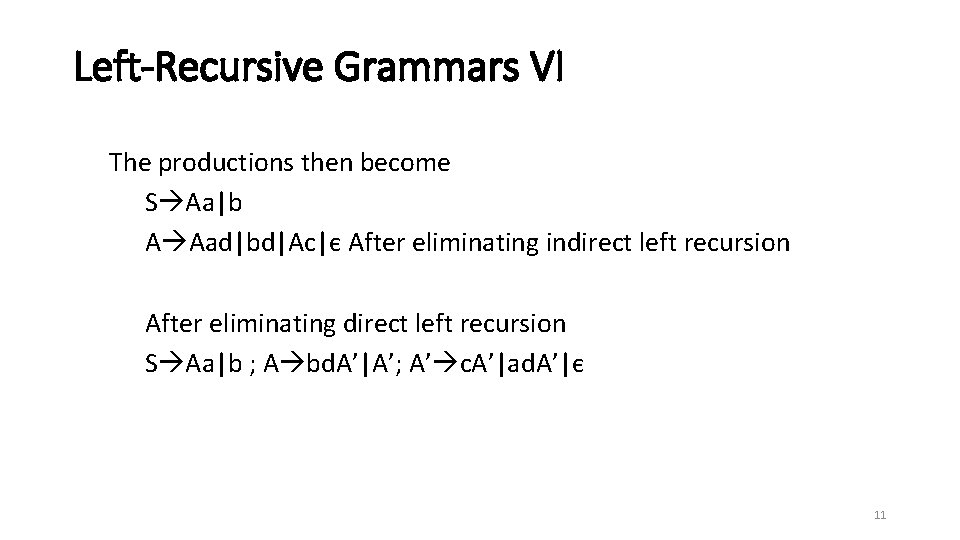 Left-Recursive Grammars VI

The productions then become

S→Aa|b

A→Aad|bd|Ac|ϵ After eliminating indirect left recursion

After eliminating direct left recursion

S→Aa|b ; A→bdA’|A’; A’→cA’|adA’|ϵ

11